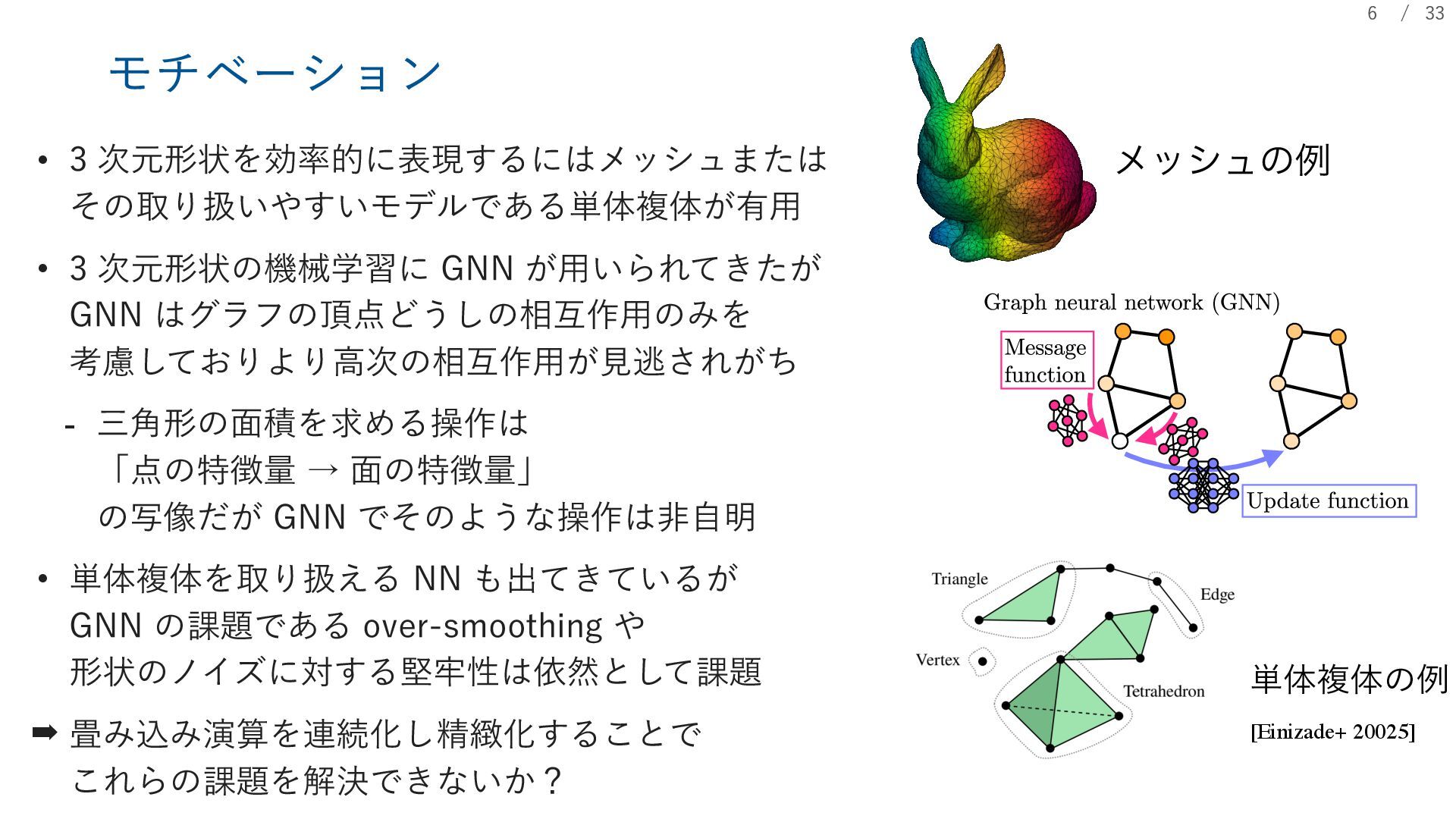 6 / 33

モチベーション

• 3 次元形状を効率的に表現するにはメッシュまたはその取り扱いやすいモデルである単体複体が有用

• 3 次元形状の機械学習に GNN が用いられてきたが GNN はグラフの頂点どうしの相互作用のみを考慮しておりより高次の相互作用が見逃されがち

- 三角形の面積を求める操作は「点の特徴量 → 面の特徴量」の写像だが GNN でそのような操作は非自明

• 単体複体を取り扱える NN も出てきているが GNN の課題である over-smoothing や形状のノイズに対する堅牢性は依然として課題

➡ 畳み込み演算を連続化し精緻化することでこれらの課題を解決できないか？

メッシュの例

Graph neural network (GNN)

Message function

Update function

Triangle

Edge

Vertex

Tetrahedron

単体複体の例

[Einizade+ 20025]